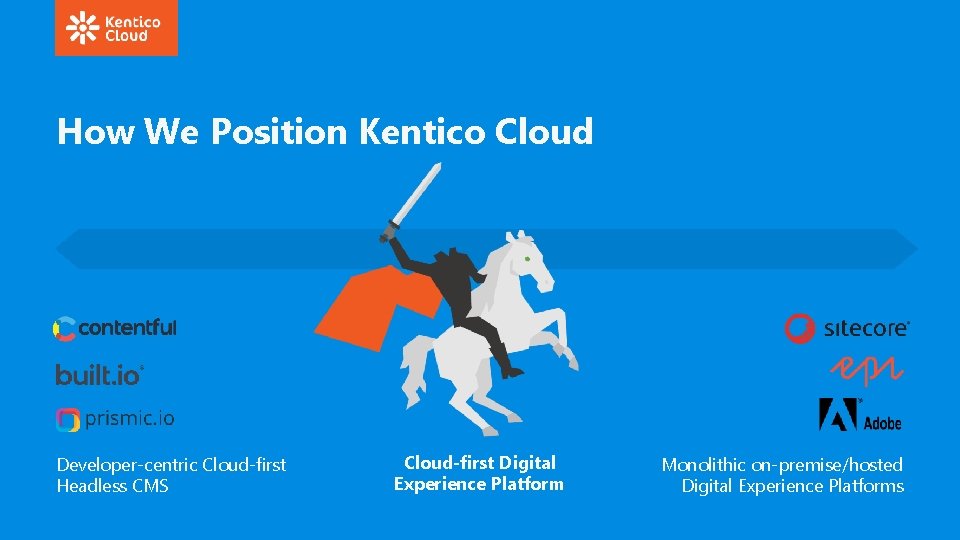 Kentico Cloud

How We Position Kentico Cloud

contentful

built.io

prismic.io

Developer-centric Cloud-first Headless CMS

Cloud-first Digital Experience Platform

sitecore

epi

Adobe

Monolithic on-premise/hosted Digital Experience Platforms